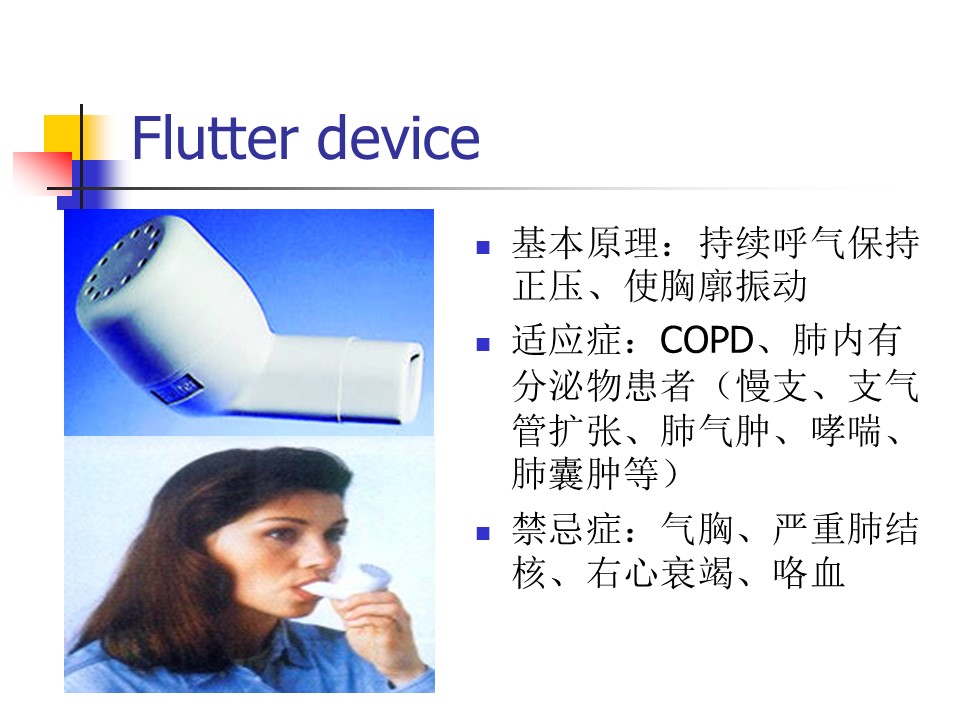 Flutter device

- 基本原理：持续呼气保持正压、使胸廓振动
- 适应症：COPD、肺内有分泌物患者（慢支、支气管扩张、肺气肿、哮喘、肺囊肿等）
- 禁忌症：气胸、严重肺结核、右心衰竭、咯血